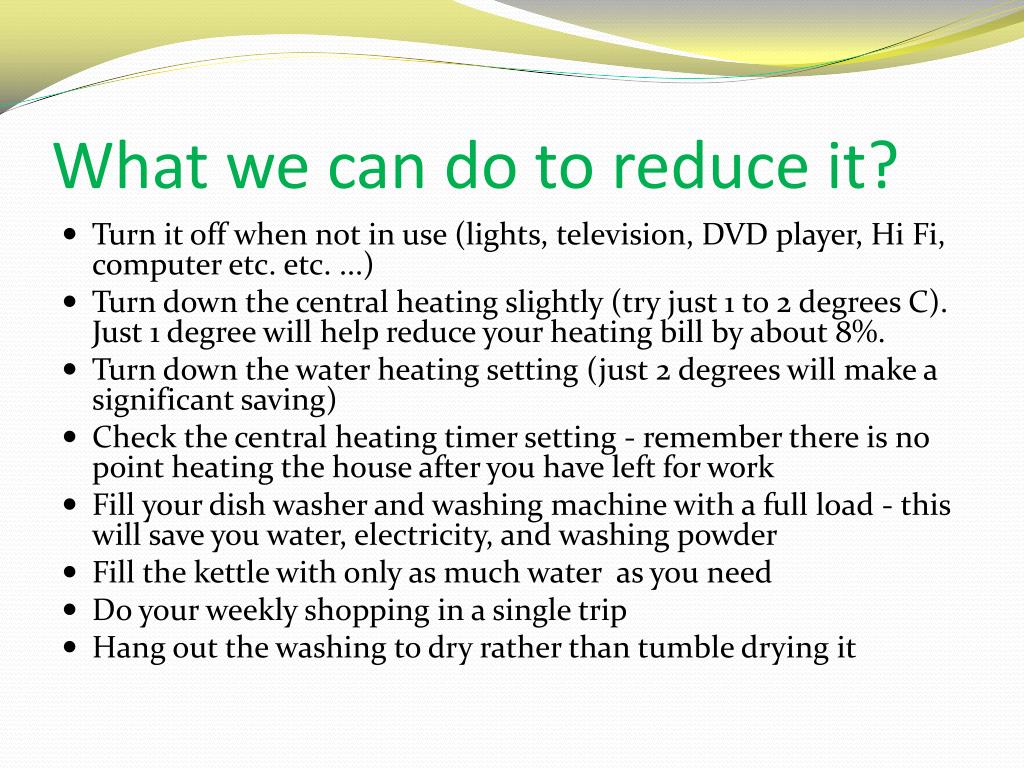 What we can do to reduce it?

- Turn it off when not in use (lights, television, DVD player, Hi Fi, computer etc. etc. ...)
- Turn down the central heating slightly (try just 1 to 2 degrees C). Just 1 degree will help reduce your heating bill by about 8%.
- Turn down the water heating setting (just 2 degrees will make a significant saving)
- Check the central heating timer setting - remember there is no point heating the house after you have left for work
- Fill your dish washer and washing machine with a full load - this will save you water, electricity, and washing powder
- Fill the kettle with only as much water as you need
- Do your weekly shopping in a single trip
- Hang out the washing to dry rather than tumble drying it